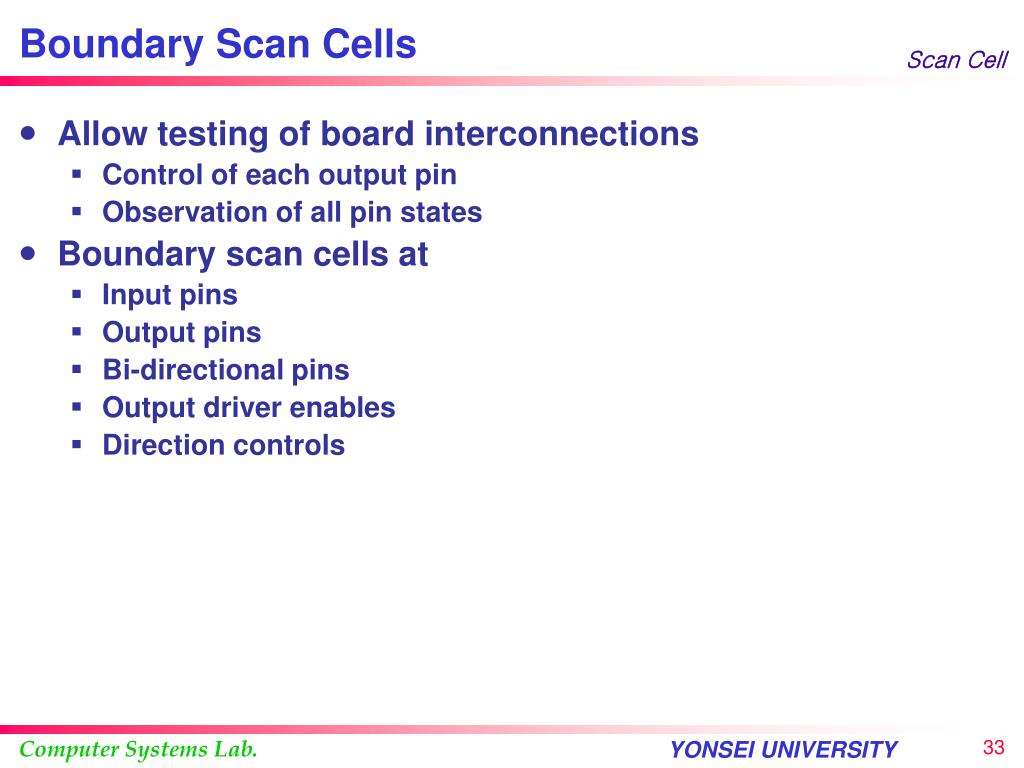 Boundary Scan Cells

Scan Cell

- Allow testing of board interconnections
  - Control of each output pin
  - Observation of all pin states
- Boundary scan cells at
  - Input pins
  - Output pins
  - Bi-directional pins
  - Output driver enables
  - Direction controls

Computer Systems Lab.

YONSEI UNIVERSITY

33